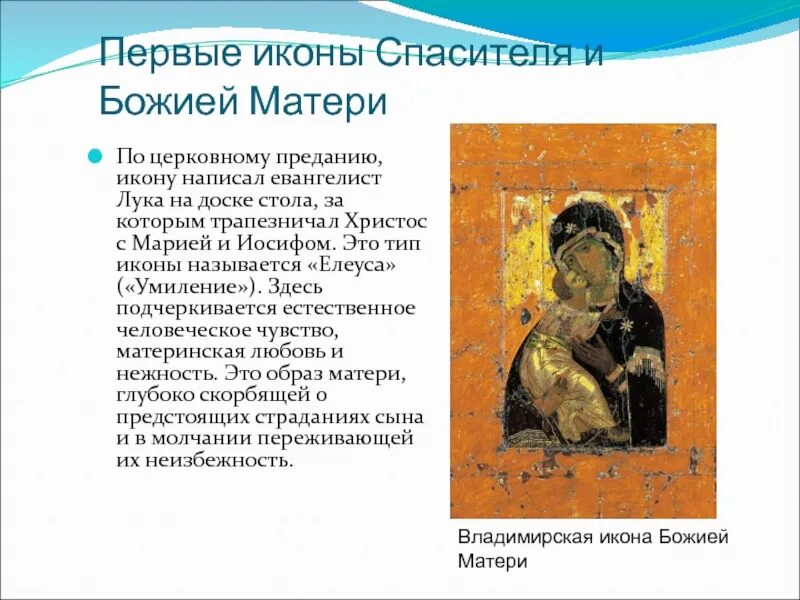 Первые иконы Спасителя и Божией Матери

По церковному преданию, икону написал евангелист Лука на доске стола, за которым трапезничал Христос с Марией и Иосифом. Это тип иконы называется «Елеуса» («Умиление»). Здесь подчеркивается естественное человеческое чувство, материнская любовь и нежность. Это образ матери, глубоко скорбящей о предстоящих страданиях сына и в молчании переживающей их неизбежность.

Владимирская икона Божией Матери